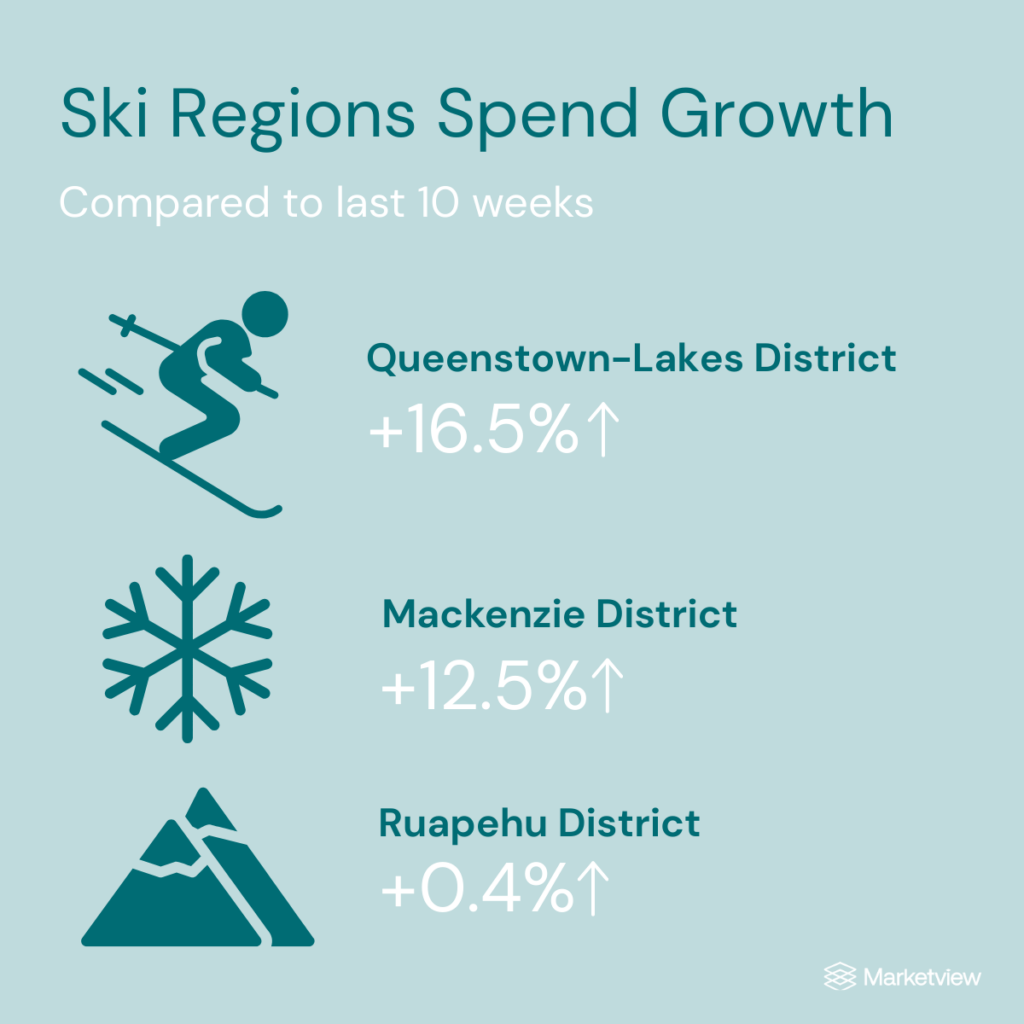 Ski Regions Spend Growth

Compared to last 10 weeks

Queenstown-Lakes District
+16.5%↑

Mackenzie District
+12.5%↑

Ruapehu District
+0.4%↑

Marketview